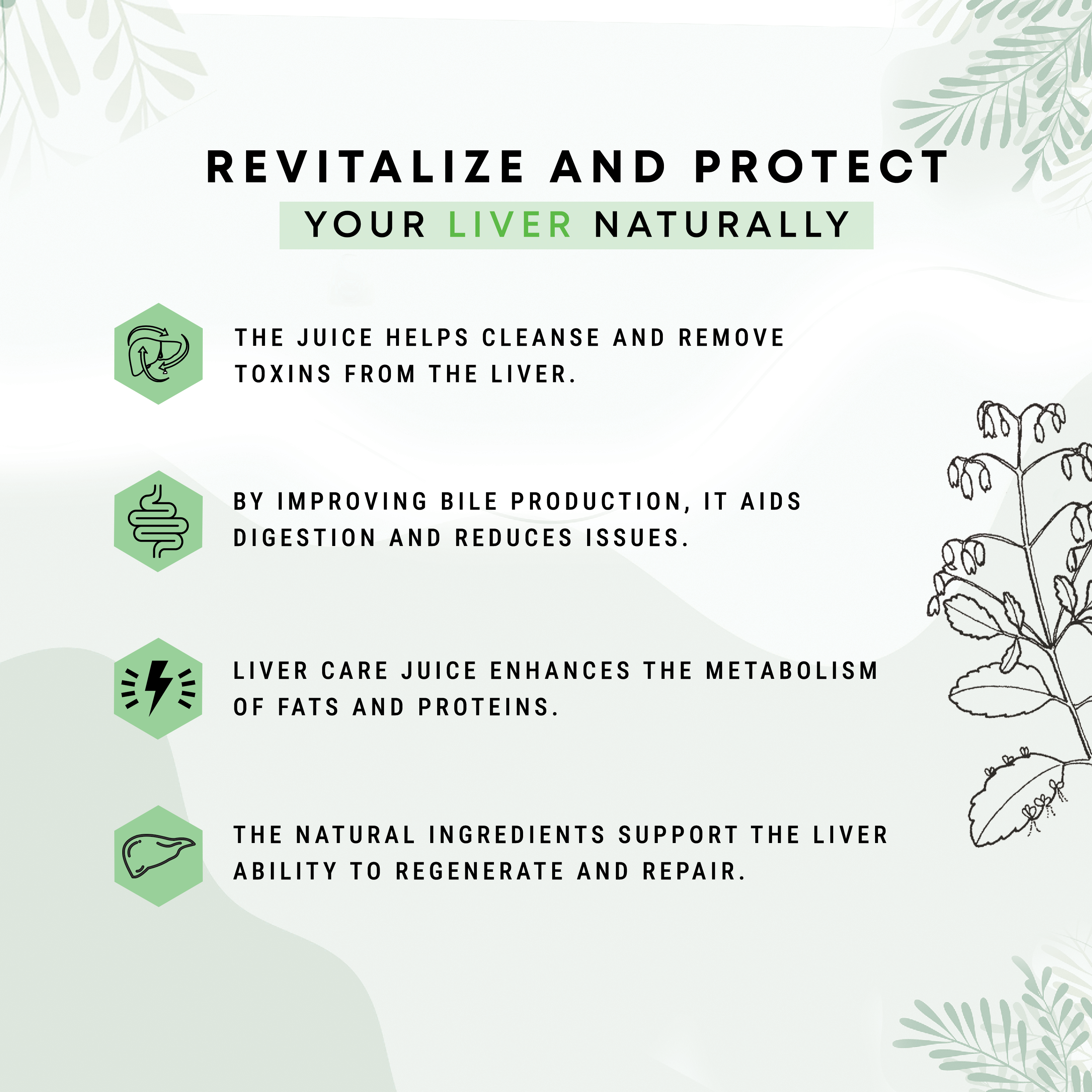 REVITALIZE AND PROTECT
YOUR LIVER NATURALLY

THE JUICE HELPS CLEANSE AND REMOVE TOXINS FROM THE LIVER.

BY IMPROVING BILE PRODUCTION, IT AIDS DIGESTION AND REDUCES ISSUES.

LIVER CARE JUICE ENHANCES THE METABOLISM OF FATS AND PROTEINS.

THE NATURAL INGREDIENTS SUPPORT THE LIVER ABILITY TO REGENERATE AND REPAIR.